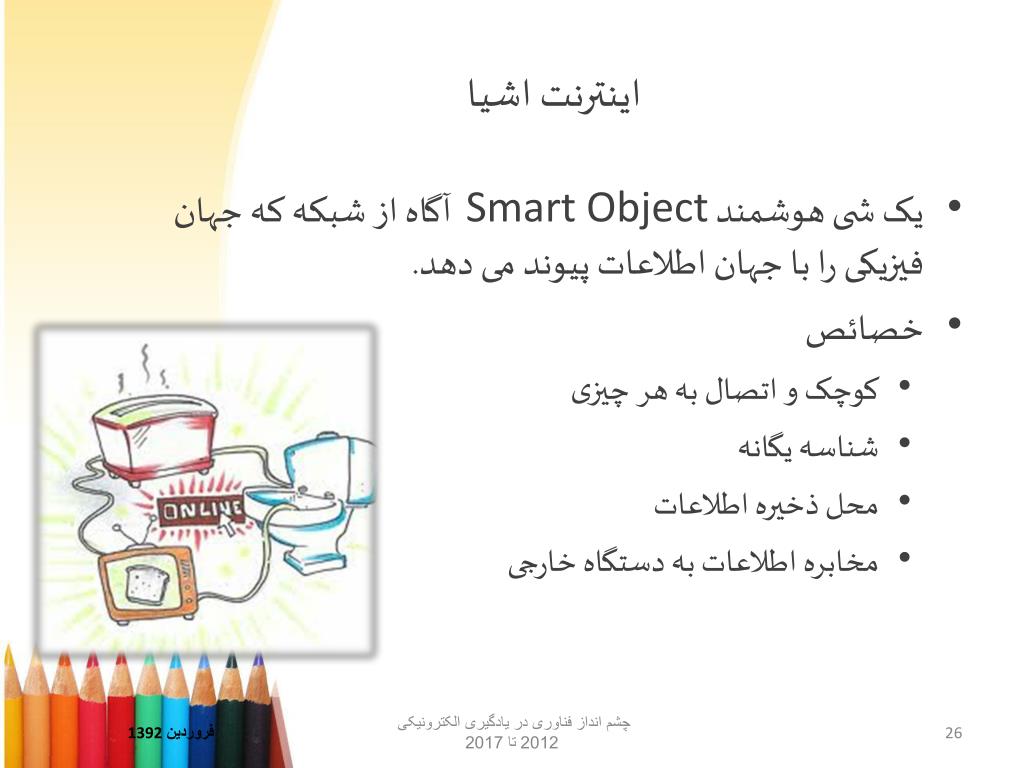 اینترنت اشیا

• یک شی هوشمند Smart Object آگاه از شبکه که جهان فیزیکی را با جهان اطلاعات پیوند می دهد.

• خصائص
• کوچک و اتصال به هر چیزی
• شناسه یگانه
• محل ذخیره اطلاعات
• مخابره اطلاعات به دستگاه خارجی

ONLINE

فروردین 1392

چشم انداز فناوری در یادگیری الکترونیکی 2012 تا 2017

26